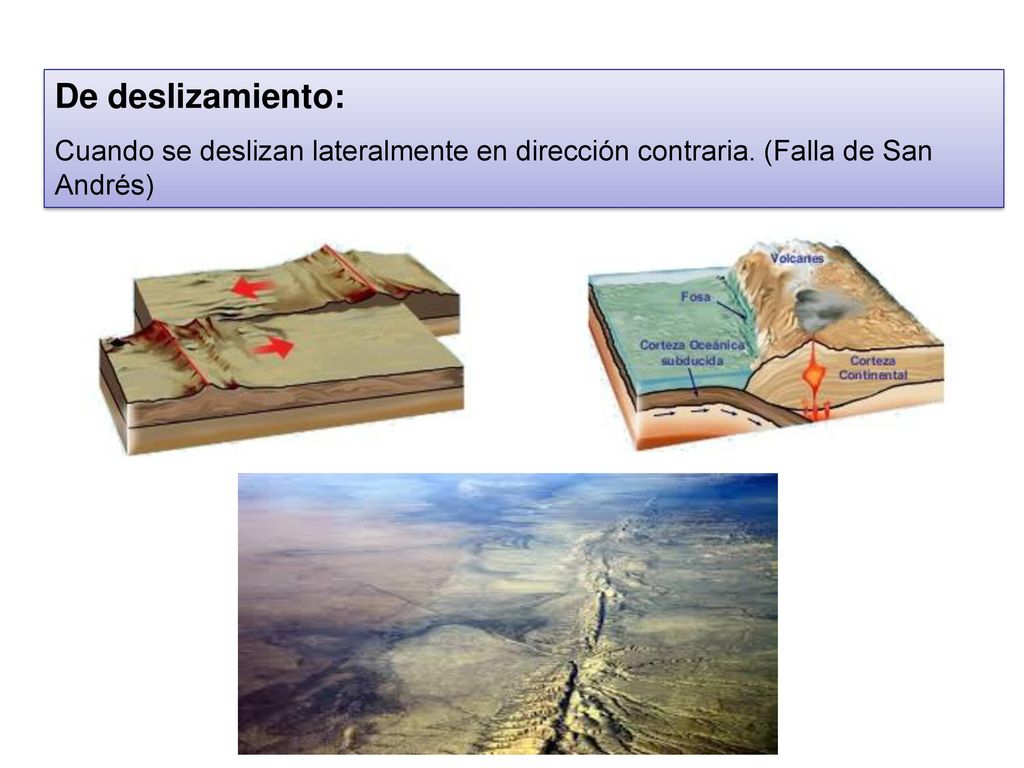 De deslizamiento:

Cuando se deslizan lateralmente en dirección contraria. (Falla de San Andrés)

Volcanes

Fosa

Corteza Oceánica subducida

Corteza Continental